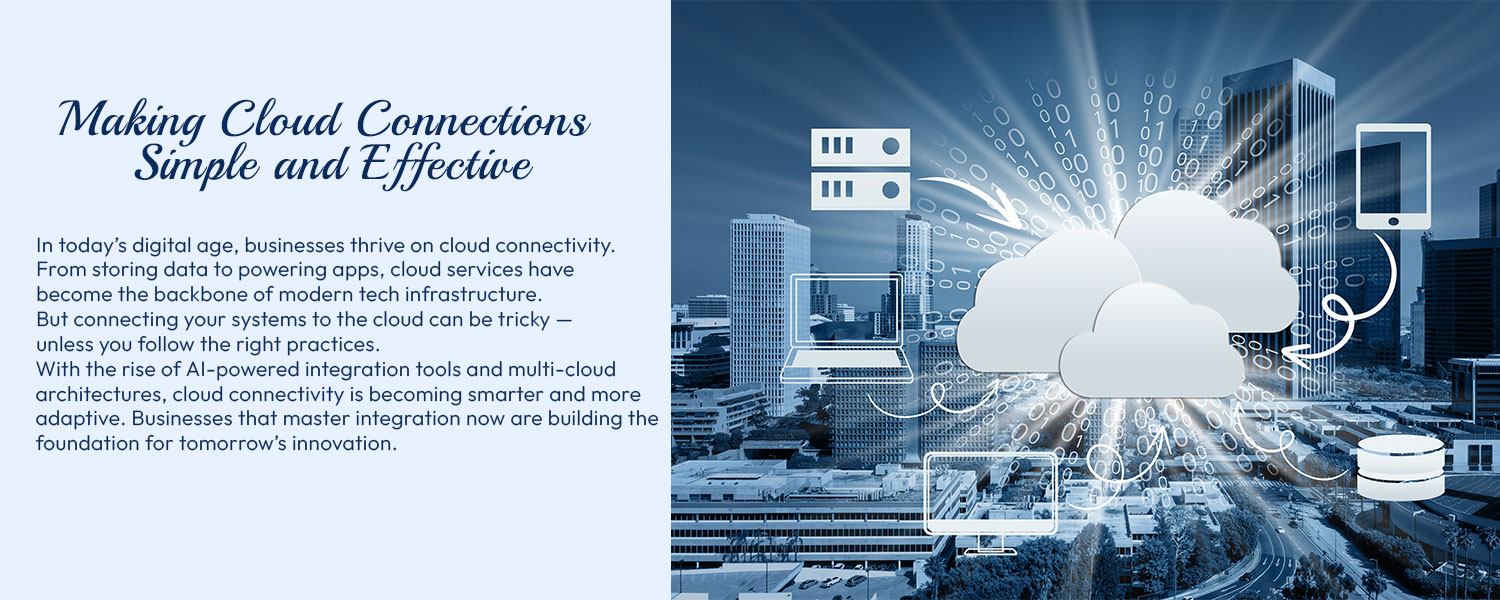 Making Cloud Connections Simple and Effective

In today's digital age, businesses thrive on cloud connectivity. From storing data to powering apps, cloud services have become the backbone of modern tech infrastructure.
But connecting your systems to the cloud can be tricky — unless you follow the right practices.
With the rise of AI-powered integration tools and multi-cloud architectures, cloud connectivity is becoming smarter and more adaptive. Businesses that master integration now are building the foundation for tomorrow's innovation.